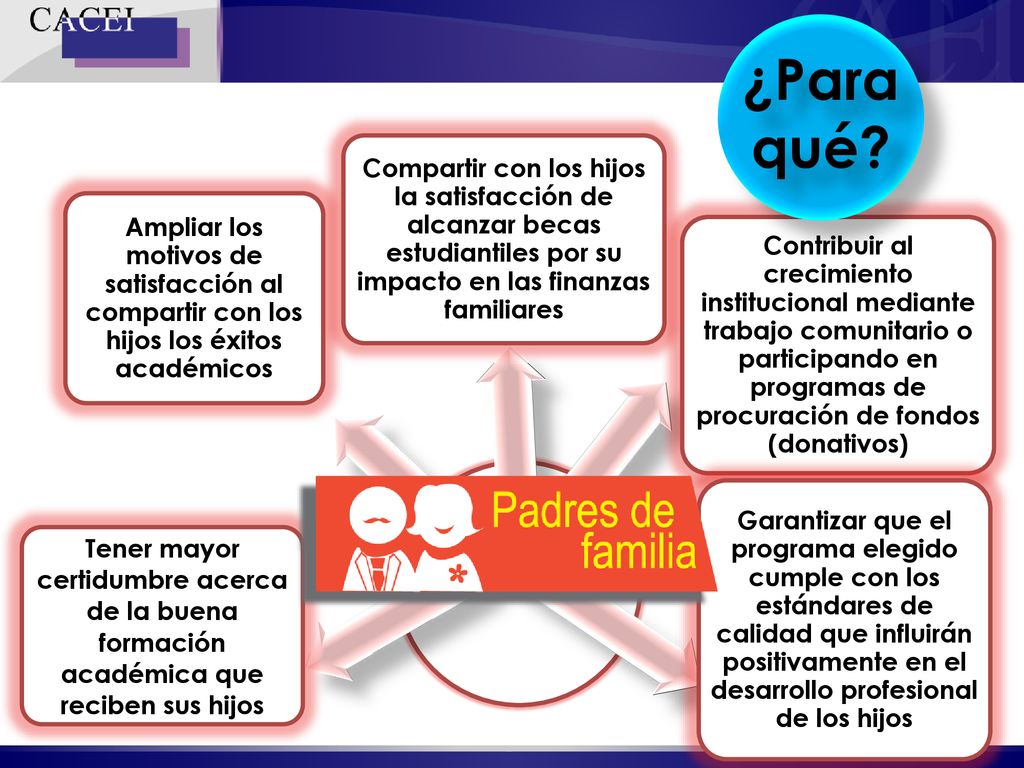 CACEI

¿Para qué?

Ampliar los motivos de satisfacción al compartir con los hijos los éxitos académicos

Compartir con los hijos la satisfacción de alcanzar becas estudiantiles por su impacto en las finanzas familiares

Contribuir al crecimiento institucional mediante trabajo comunitario o participando en programas de procuración de fondos (donativos)

Padres de familia

Tener mayor certidumbre acerca de la buena formación académica que reciben sus hijos

Garantizar que el programa elegido cumple con los estándares de calidad que influirán positivamente en el desarrollo profesional de los hijos